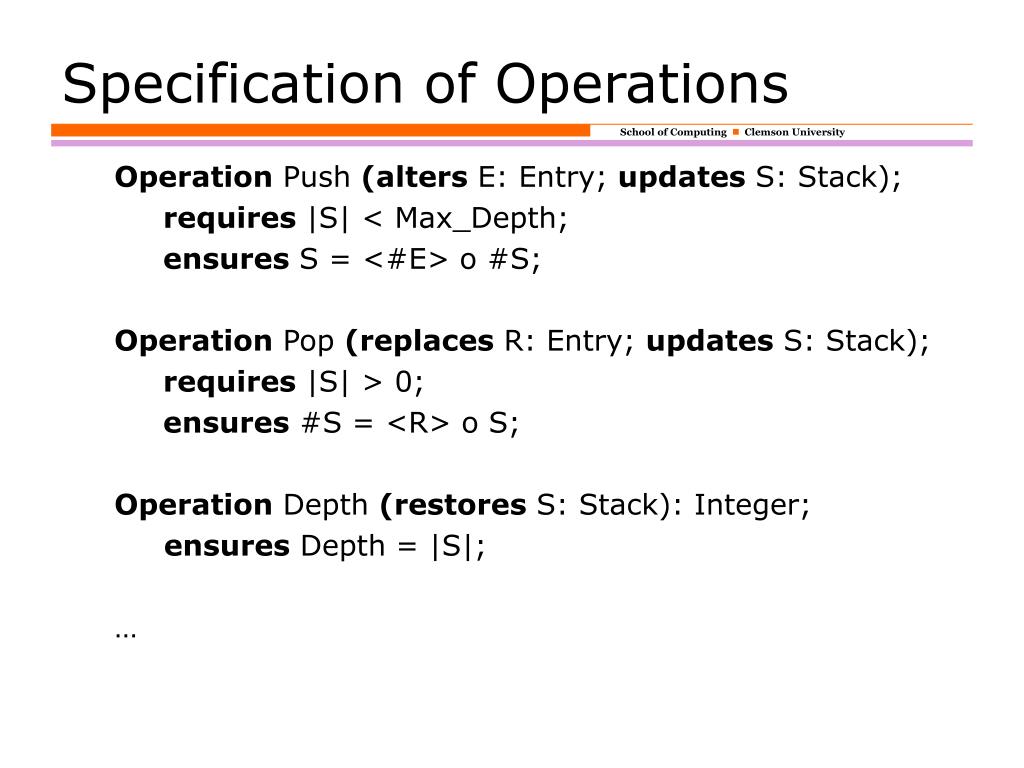 Specification of Operations

School of Computing ■ Clemson University

Operation Push (alters E: Entry; updates S: Stack);
requires |S| < Max_Depth;
ensures S = <#E> o #S;

Operation Pop (replaces R: Entry; updates S: Stack);
requires |S| > 0;
ensures #S = <R> o S;

Operation Depth (restores S: Stack): Integer;
ensures Depth = |S|;

…